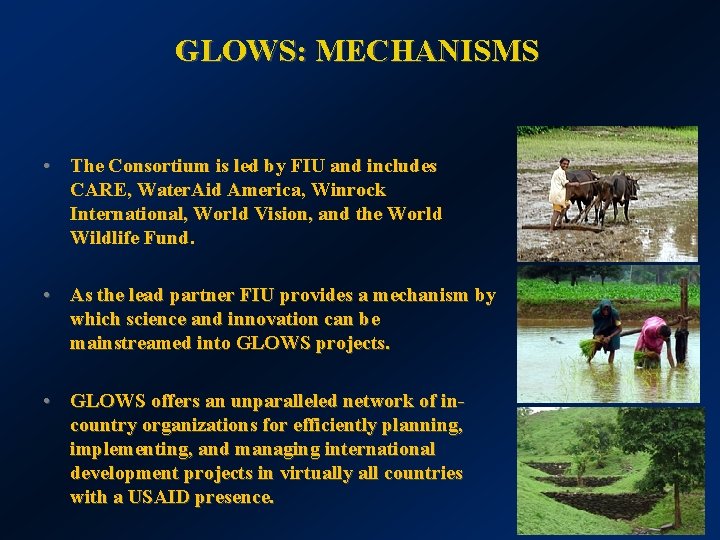 GLOWS: MECHANISMS

• The Consortium is led by FIU and includes CARE, WaterAid America, Winrock International, World Vision, and the World Wildlife Fund.

• As the lead partner FIU provides a mechanism by which science and innovation can be mainstreamed into GLOWS projects.

• GLOWS offers an unparalleled network of in-country organizations for efficiently planning, implementing, and managing international development projects in virtually all countries with a USAID presence.